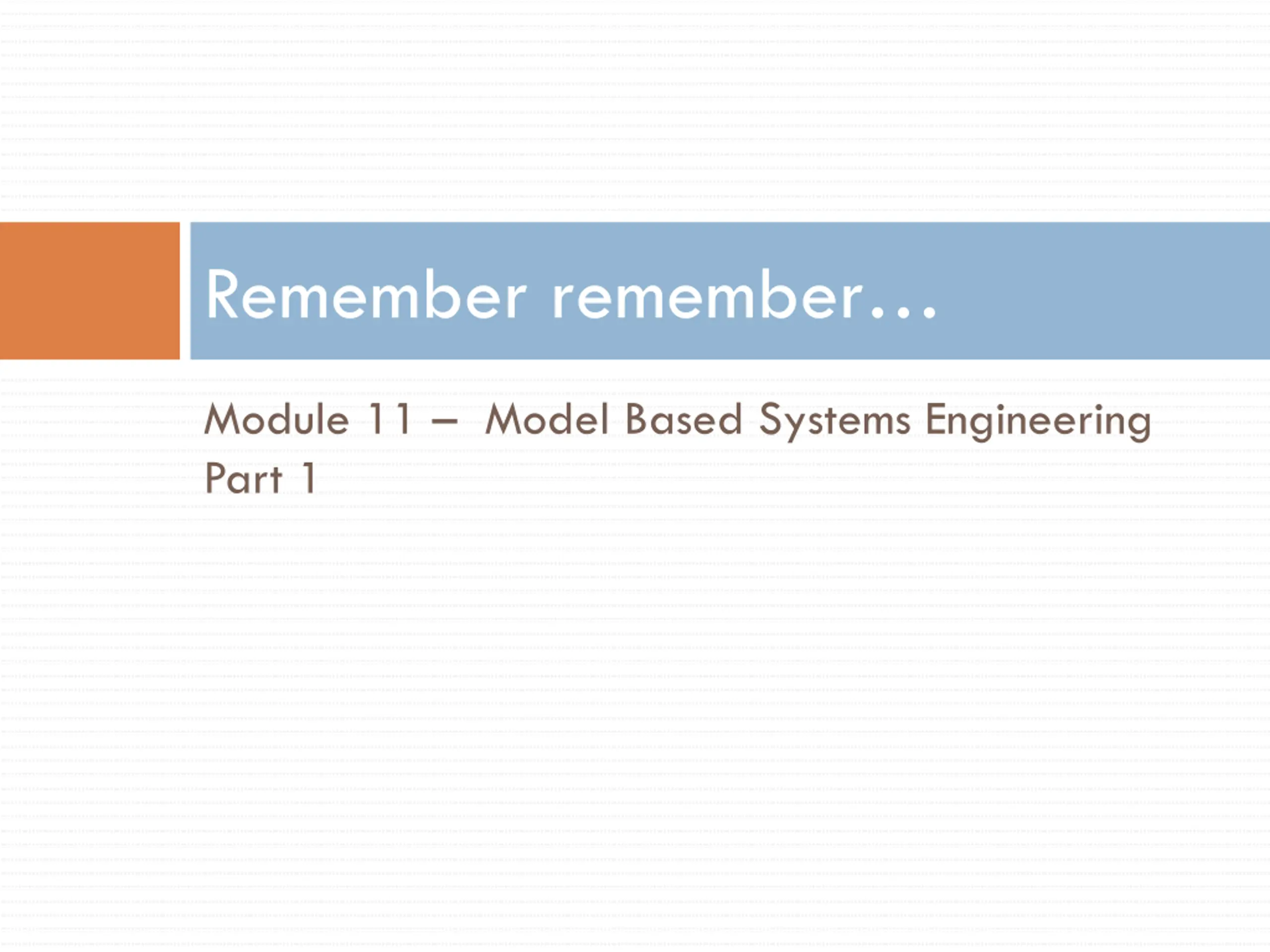 Remember remember…

Module 11 – Model Based Systems Engineering Part 1